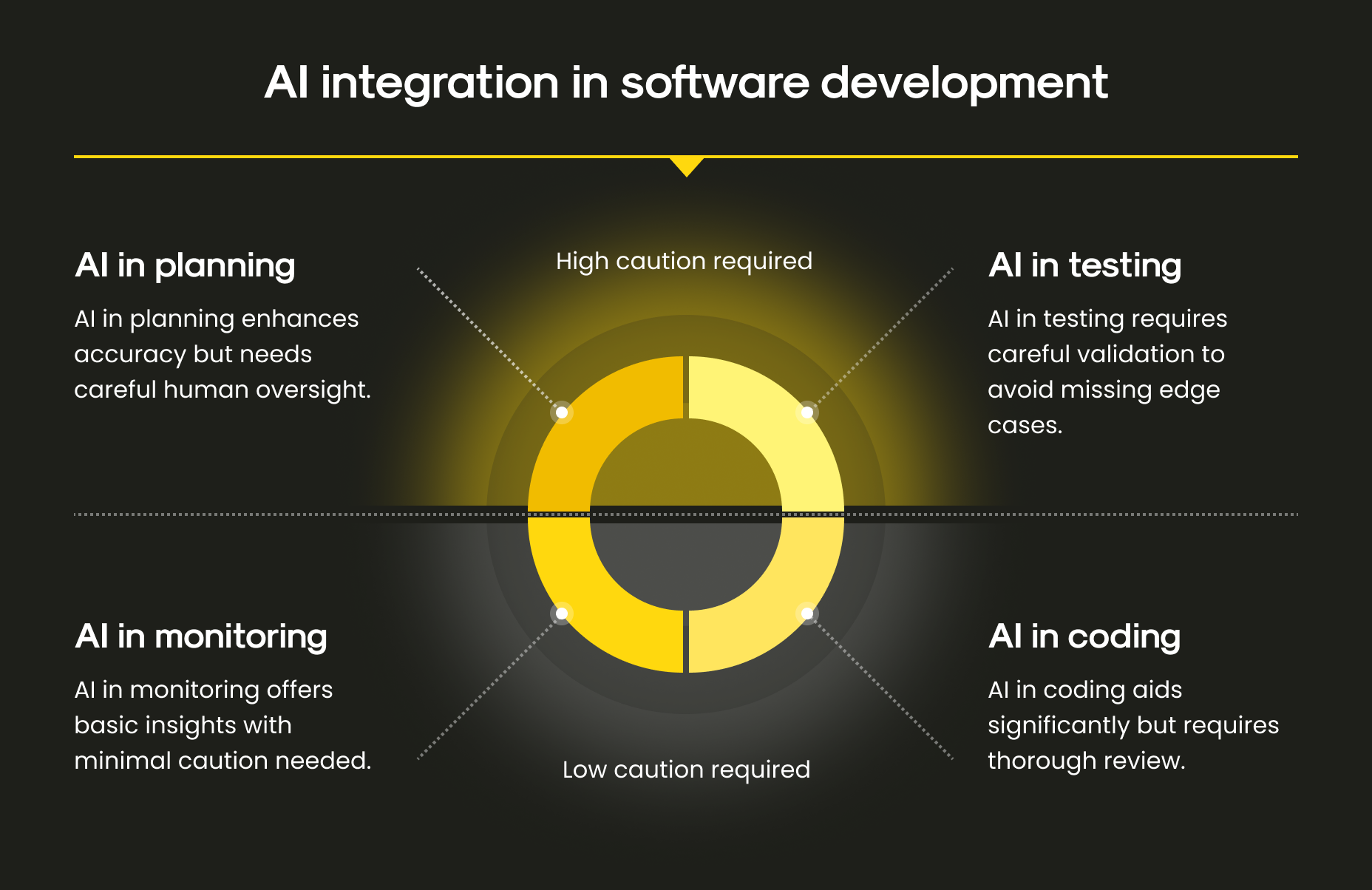 AI integration in software development

AI in planning

AI in planning enhances accuracy but needs careful human oversight.

High caution required

AI in testing

AI in testing requires careful validation to avoid missing edge cases.

AI in monitoring

AI in monitoring offers basic insights with minimal caution needed.

Low caution required

AI in coding

AI in coding aids significantly but requires thorough review.